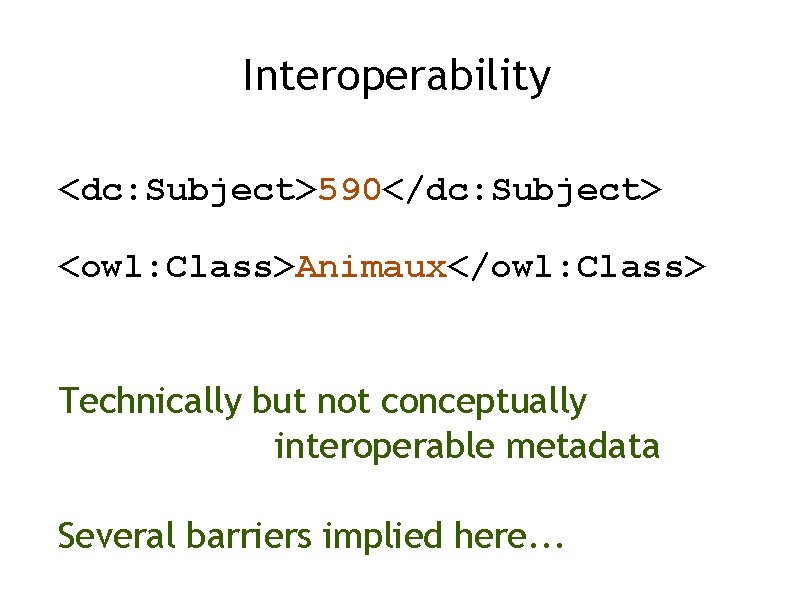 Interoperability

<dc:Subject>590</dc:Subject>

<owl:Class>Animaux</owl:Class>

Technically but not conceptually interoperable metadata

Several barriers implied here...